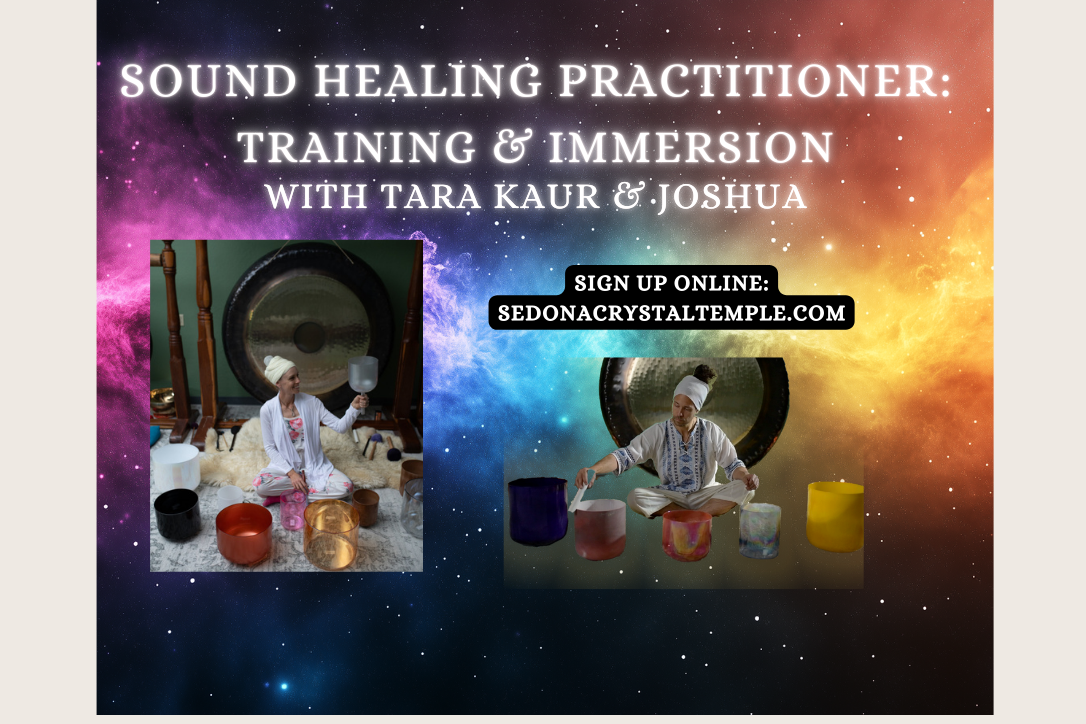 SOUND HEALING PRACTITIONER:
TRAINING & IMMERSION
WITH TARA KAUR & JOSHUA

SIGN UP ONLINE:
SEDONACRYSTALTEMPLE.COM